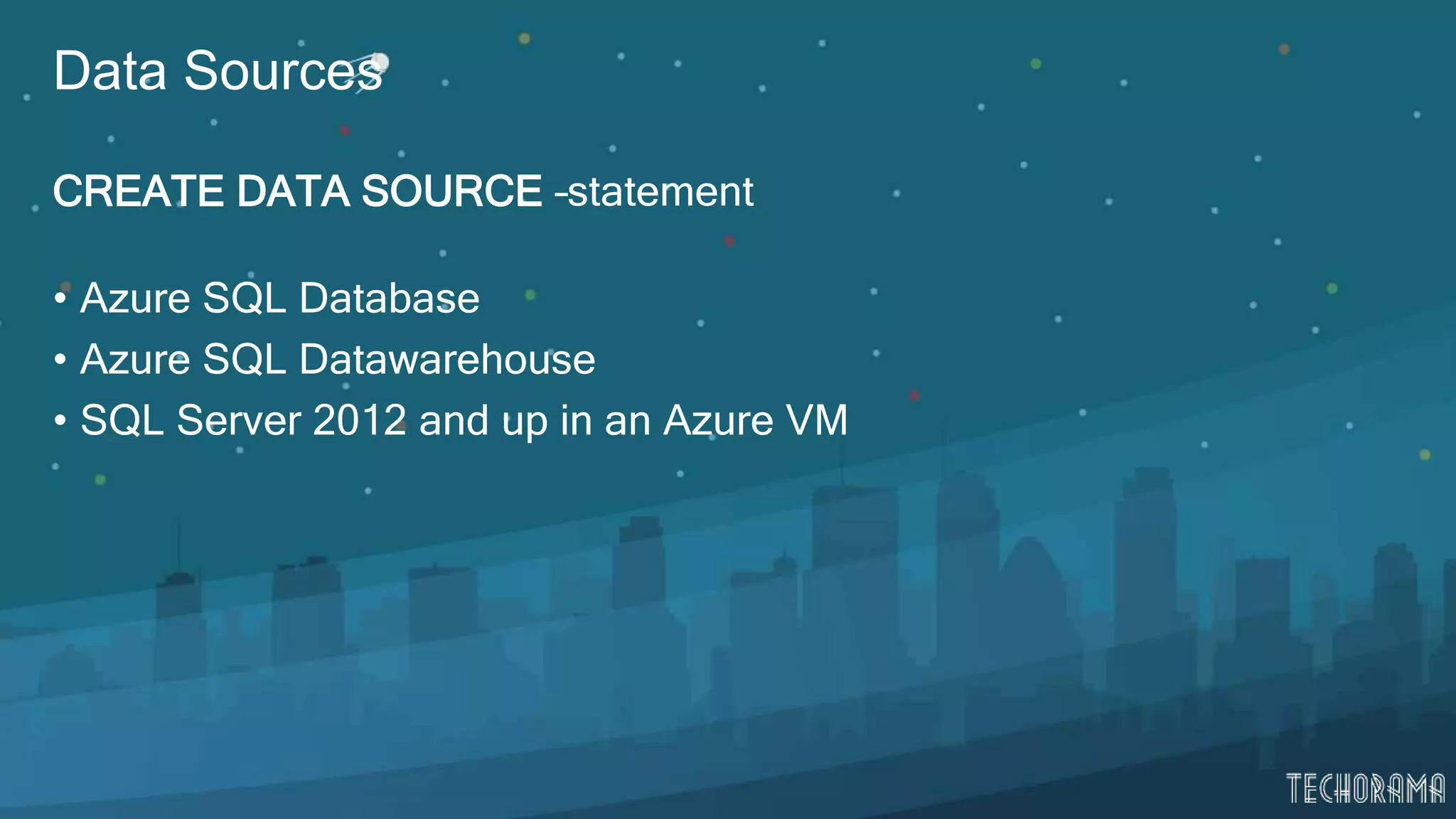 Data Sources

CREATE DATA SOURCE -statement

• Azure SQL Database
• Azure SQL Datawarehouse
• SQL Server 2012 and up in an Azure VM

TECHORAMA